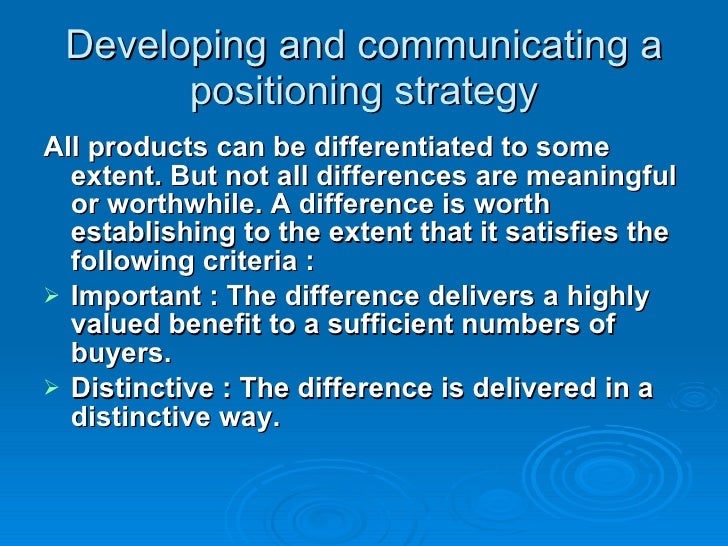 Developing and communicating a positioning strategy

All products can be differentiated to some extent. But not all differences are meaningful or worthwhile. A difference is worth establishing to the extent that it satisfies the following criteria :

➢ Important : The difference delivers a highly valued benefit to a sufficient numbers of buyers.

➢ Distinctive : The difference is delivered in a distinctive way.